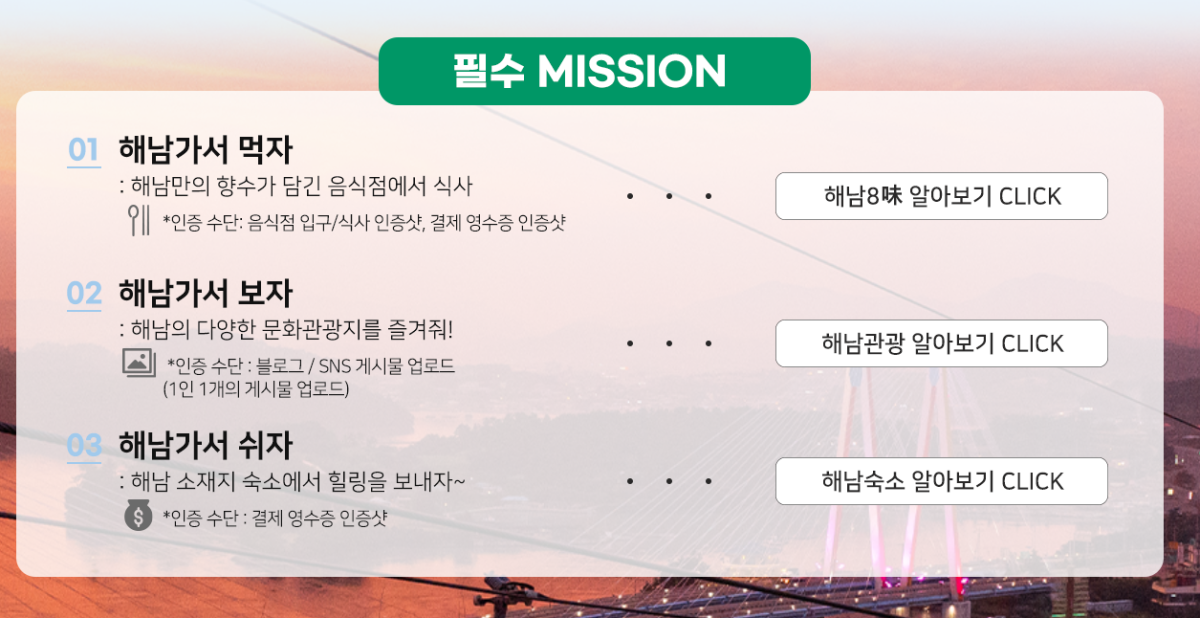 필수 MISSION

01 해남가서 먹자
: 해남만의 향수가 담긴 음식점에서 식사
*인증 수단: 음식점 입구/식사 인증샷, 결제 영수증 인증샷
• • •
해남8味 알아보기 CLICK

02 해남가서 보자
: 해남의 다양한 문화관광지를 즐겨줘!
*인증 수단 : 블로그 / SNS 게시물 업로드
(1인 1개의 게시물 업로드)
• • •
해남관광 알아보기 CLICK

03 해남가서 쉬자
: 해남 소재지 숙소에서 힐링을 보내자~
*인증 수단 : 결제 영수증 인증샷
• • •
해남숙소 알아보기 CLICK